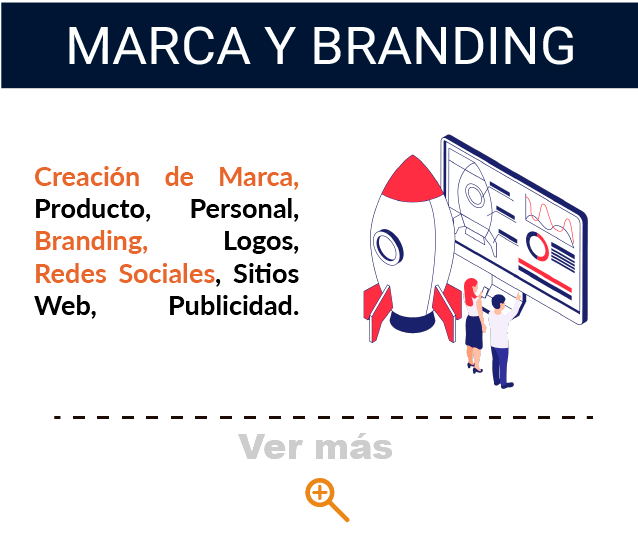 MARCA Y BRANDING

Creación de Marca, Producto, Personal, Branding, Logos, Redes Sociales, Sitios Web, Publicidad.

Ver más